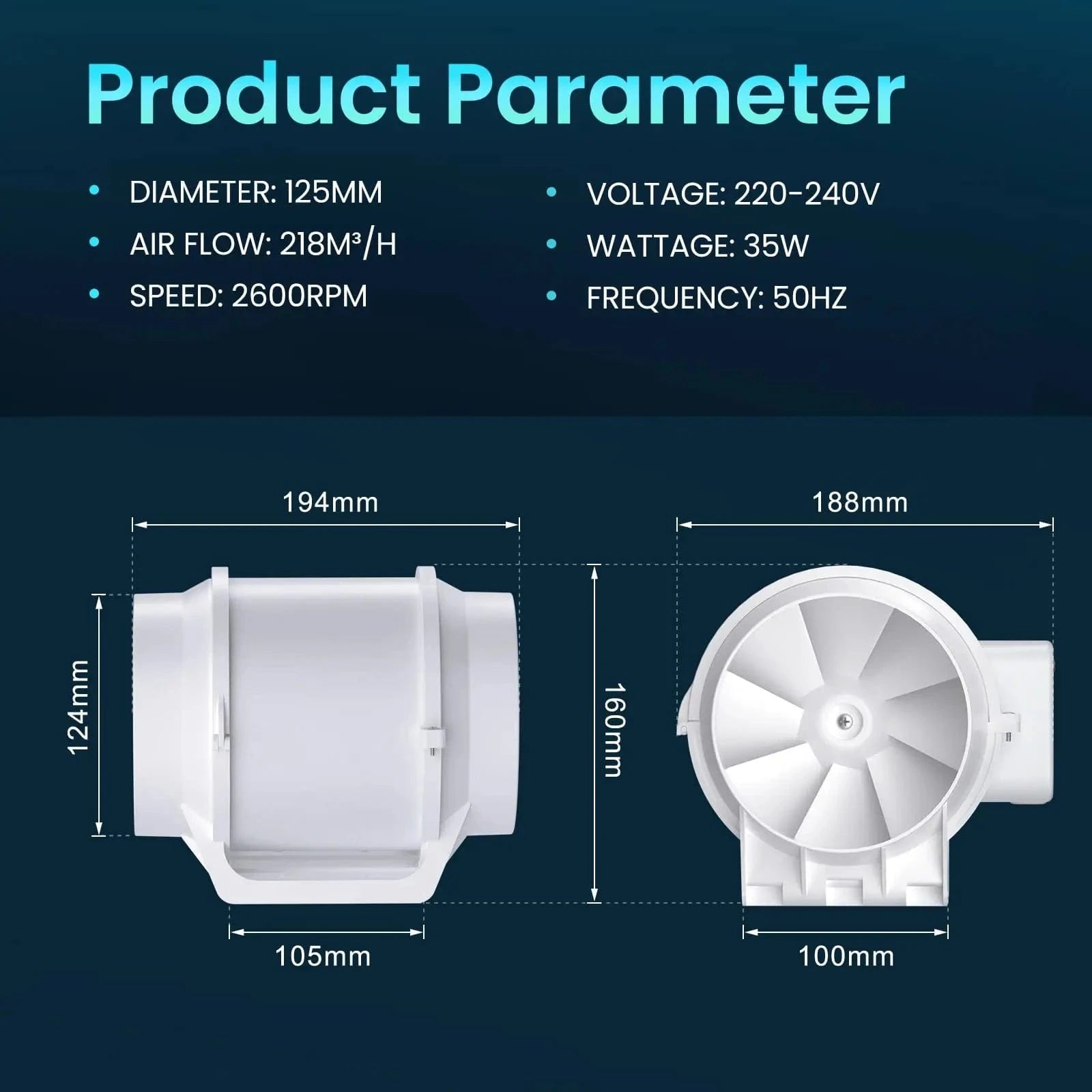 Product Parameter

• DIAMETER: 125MM
• AIR FLOW: 218M³/H
• SPEED: 2600RPM

• VOLTAGE: 220-240V
• WATTAGE: 35W
• FREQUENCY: 50HZ

194mm
124mm
105mm
160mm
188mm
100mm